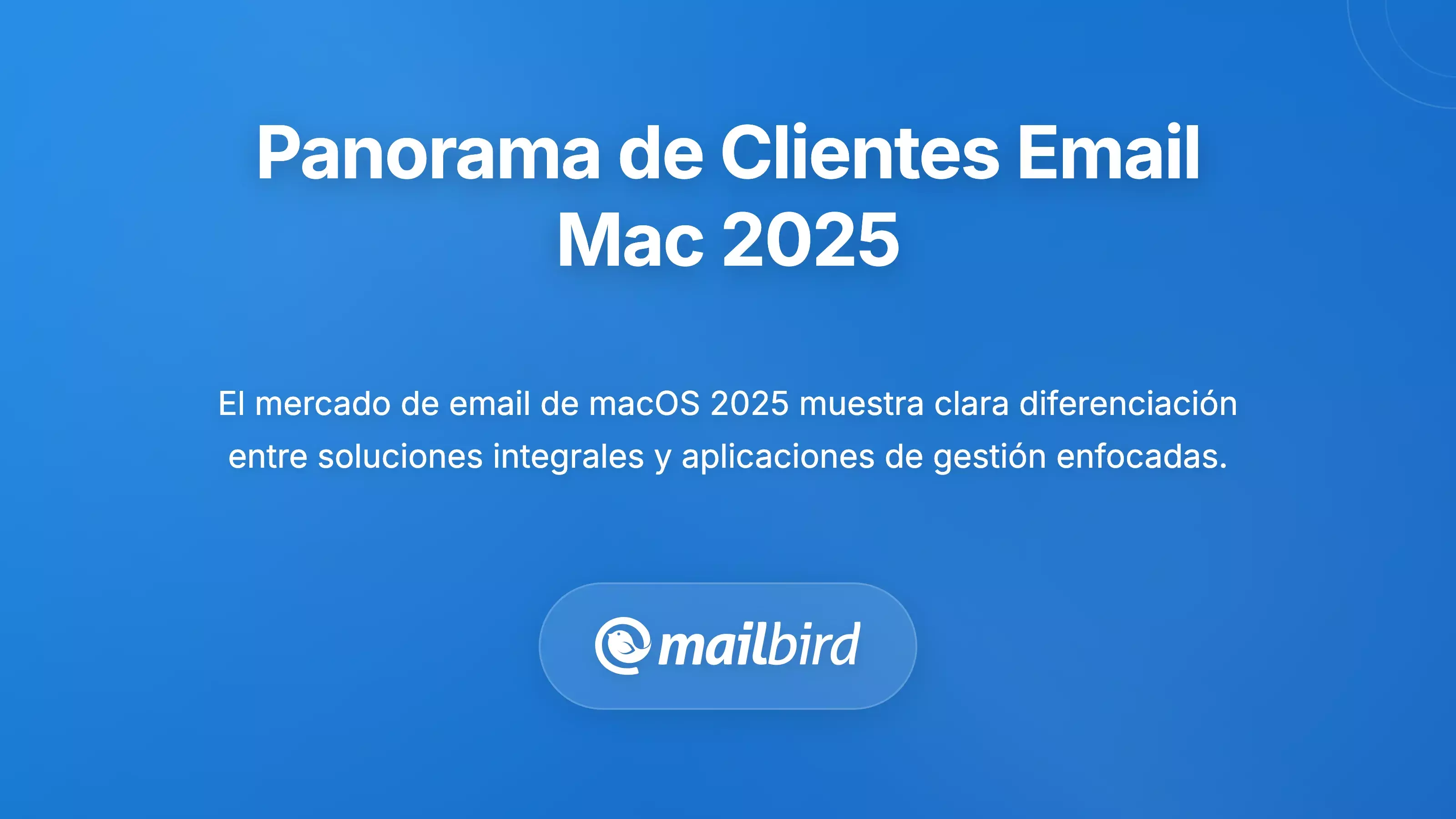 Panorama de Clientes Email Mac 2025

El mercado de email de macOS 2025 muestra clara diferenciación entre soluciones integrales y aplicaciones de gestión enfocadas.

mailbird